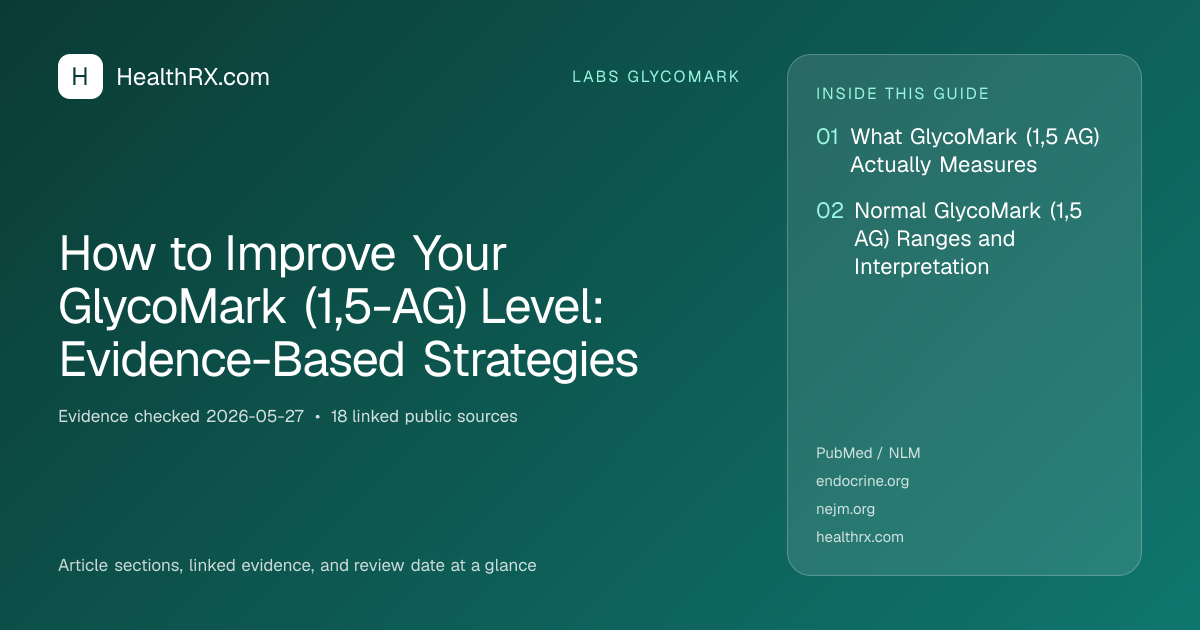 H HealthRX.com

LABS GLYCOMARK

How to Improve Your GlycoMark (1,5-AG) Level: Evidence-Based Strategies

Evidence checked 2026-05-27 • 18 linked public sources

Article sections, linked evidence, and review date at a glance

INSIDE THIS GUIDE

01 What GlycoMark (1,5 AG) Actually Measures

02 Normal GlycoMark (1,5 AG) Ranges and Interpretation

PubMed / NLM
endocrine.org
nejm.org
healthrx.com